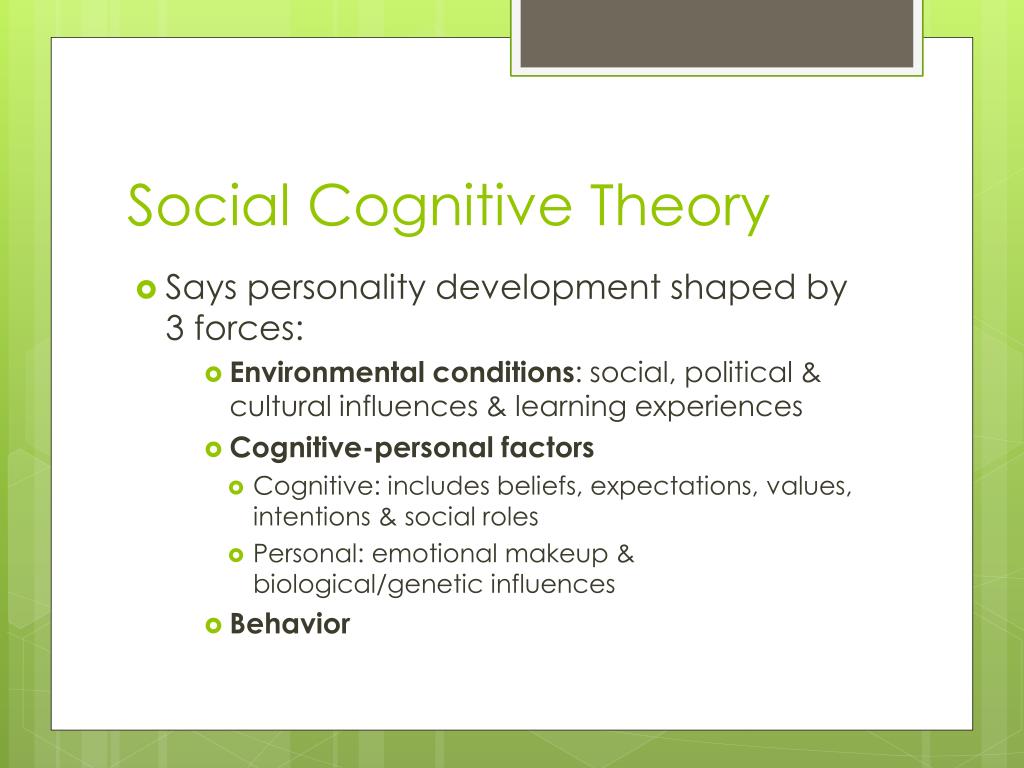 Social Cognitive Theory

Says personality development shaped by 3 forces:

Environmental conditions: social, political & cultural influences & learning experiences

Cognitive-personal factors

Cognitive: includes beliefs, expectations, values, intentions & social roles

Personal: emotional makeup & biological/genetic influences

Behavior